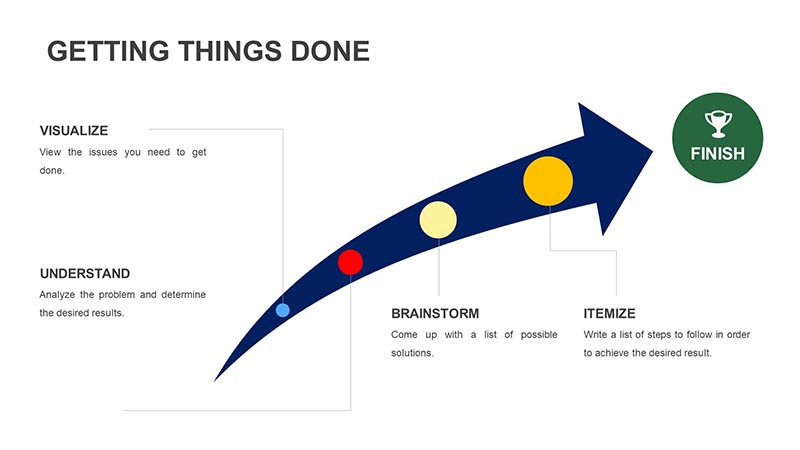 GETTING THINGS DONE

VISUALIZE
View the issues you need to get done.

UNDERSTAND
Analyze the problem and determine the desired results.

BRAINSTORM
Come up with a list of possible solutions.

ITEMIZE
Write a list of steps to follow in order to achieve the desired result.

FINISH